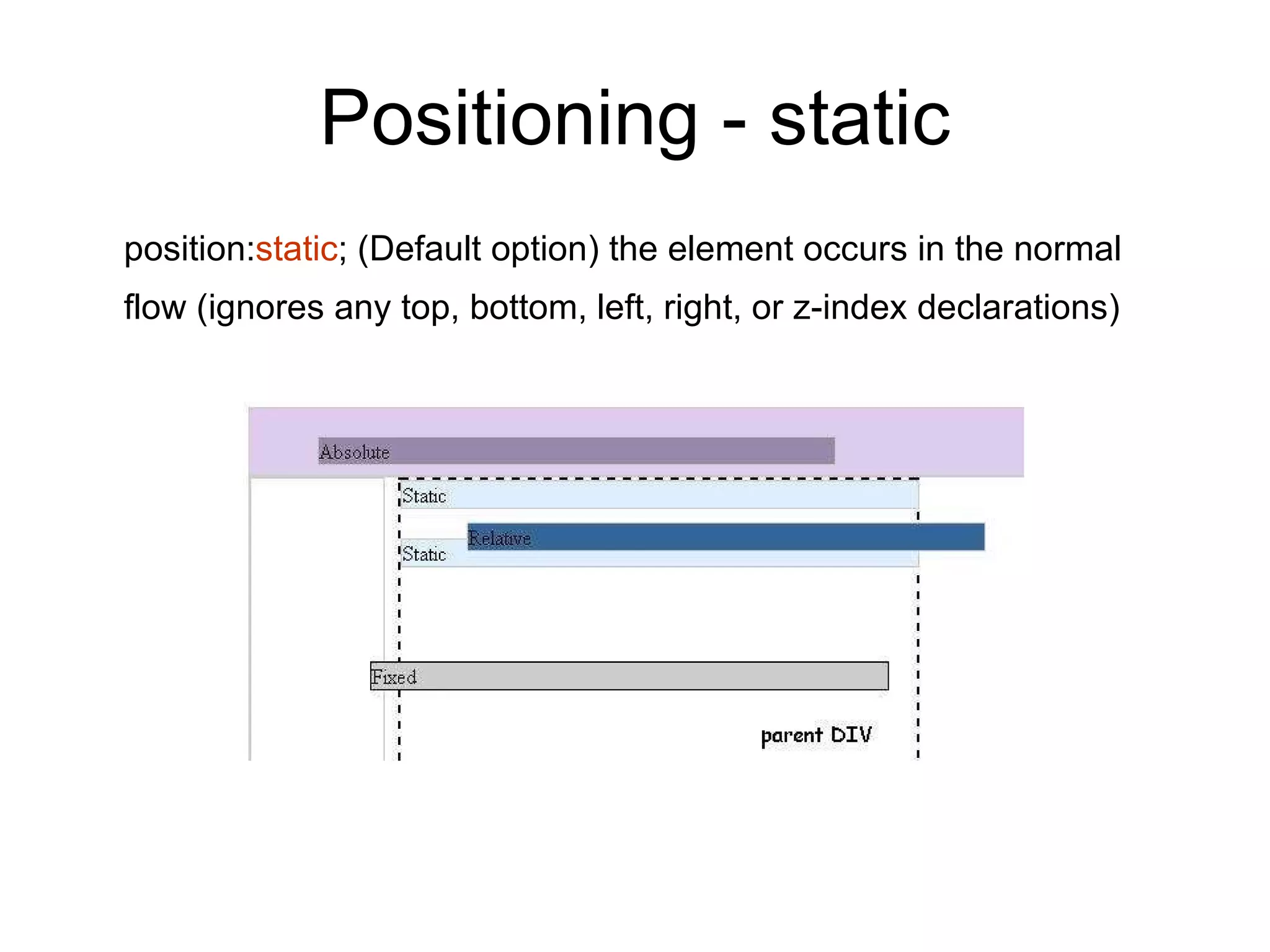 Positioning - static

position:static; (Default option) the element occurs in the normal flow (ignores any top, bottom, left, right, or z-index declarations)

Absolute

Static

Relative

Static

Fixed

parent DIV